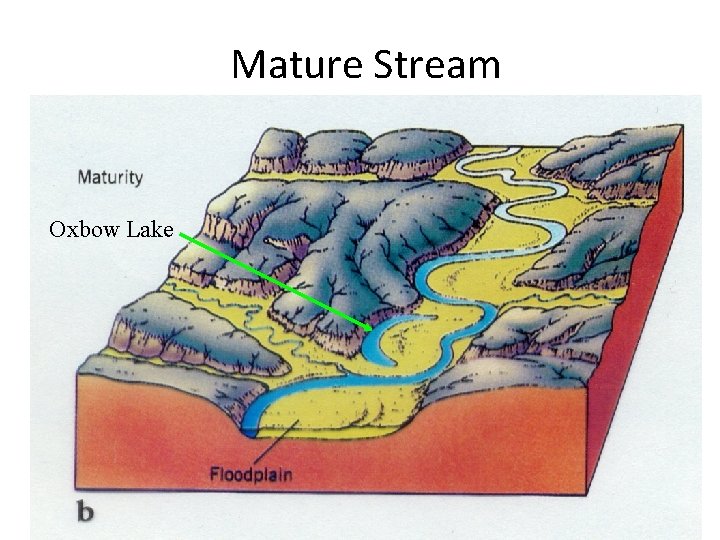 Mature Stream

Maturity

Oxbow Lake

Floodplain

b